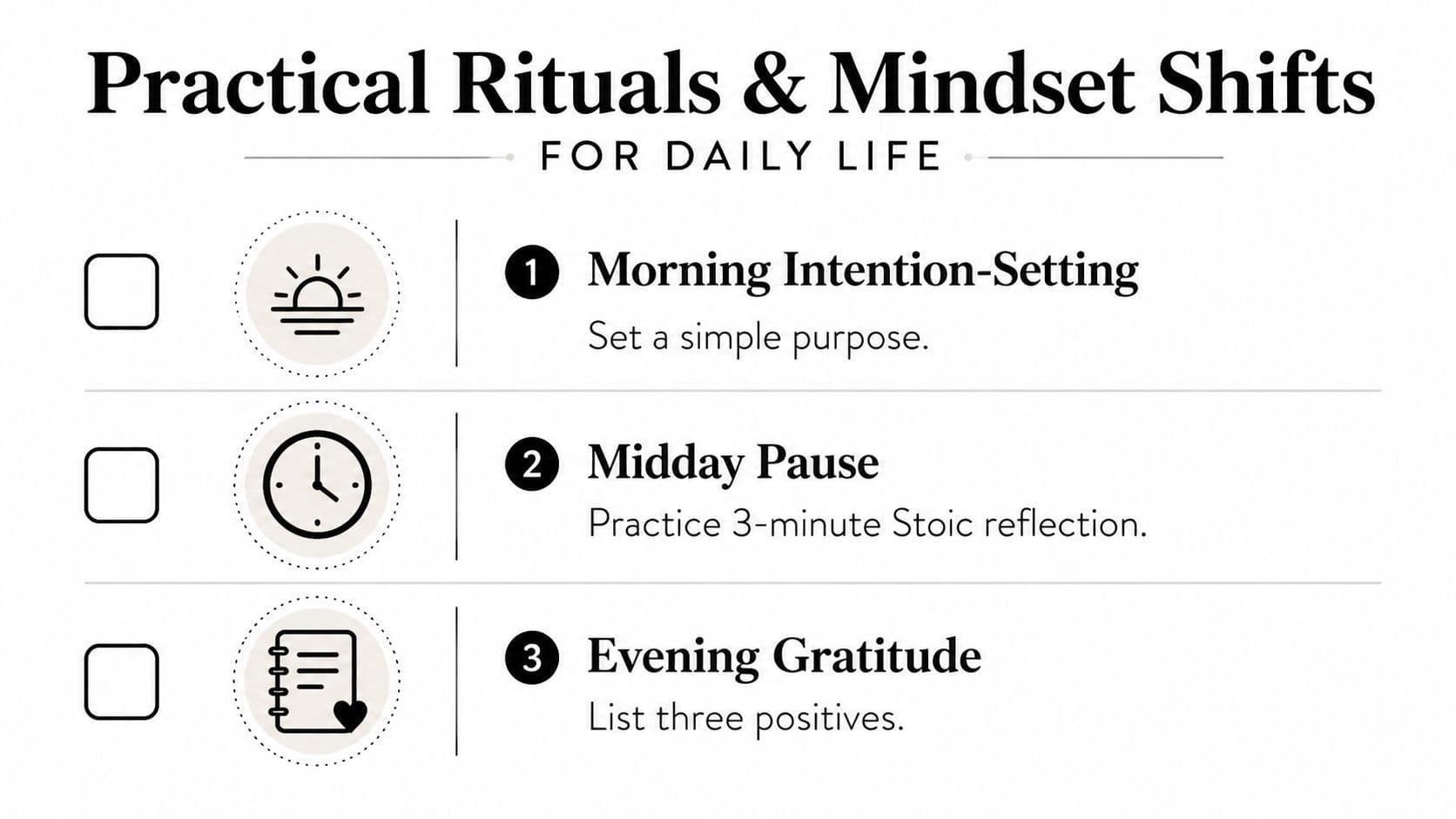 Practical Rituals & Mindset Shifts

FOR DAILY LIFE

1 Morning Intention-Setting

Set a simple purpose.

2 Midday Pause

Practice 3-minute Stoic reflection.

3 Evening Gratitude

List three positives.